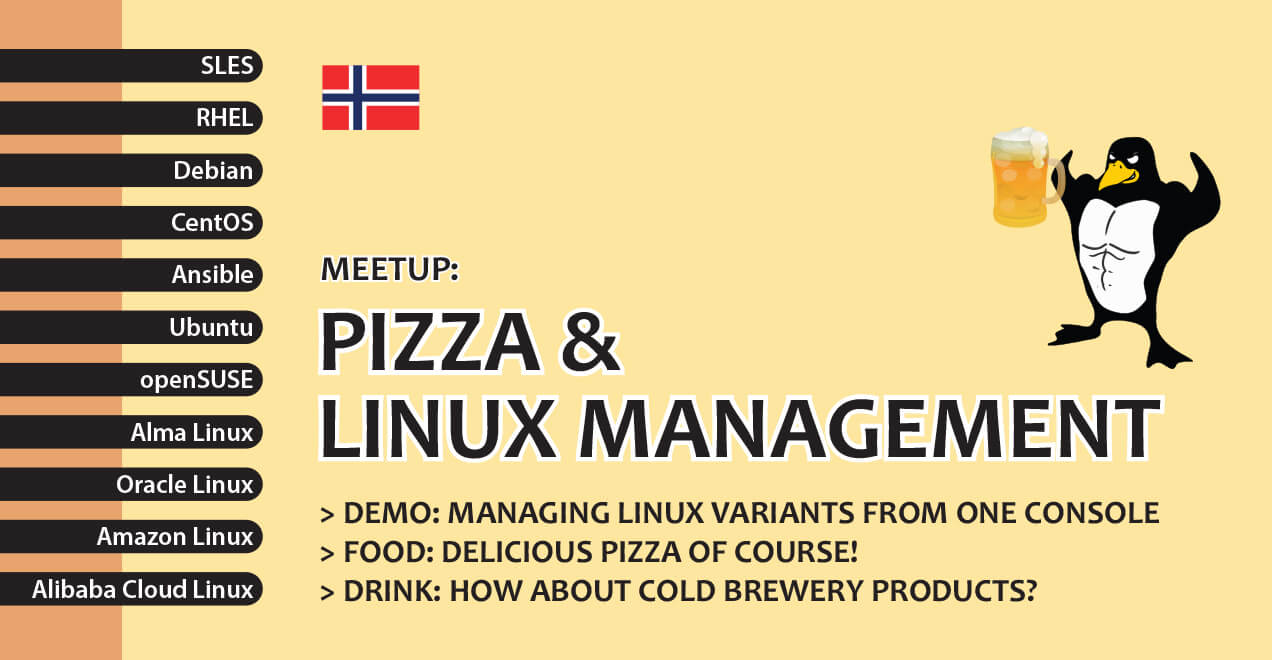 SLES
RHEL
Debian
CentOS
Ansible
Ubuntu
openSUSE
Alma Linux
Oracle Linux
Amazon Linux
Alibaba Cloud Linux

MEETUP:
PIZZA & LINUX MANAGEMENT

> DEMO: MANAGING LINUX VARIANTS FROM ONE CONSOLE
> FOOD: DELICIOUS PIZZA OF COURSE!
> DRINK: HOW ABOUT COLD BREWERY PRODUCTS?